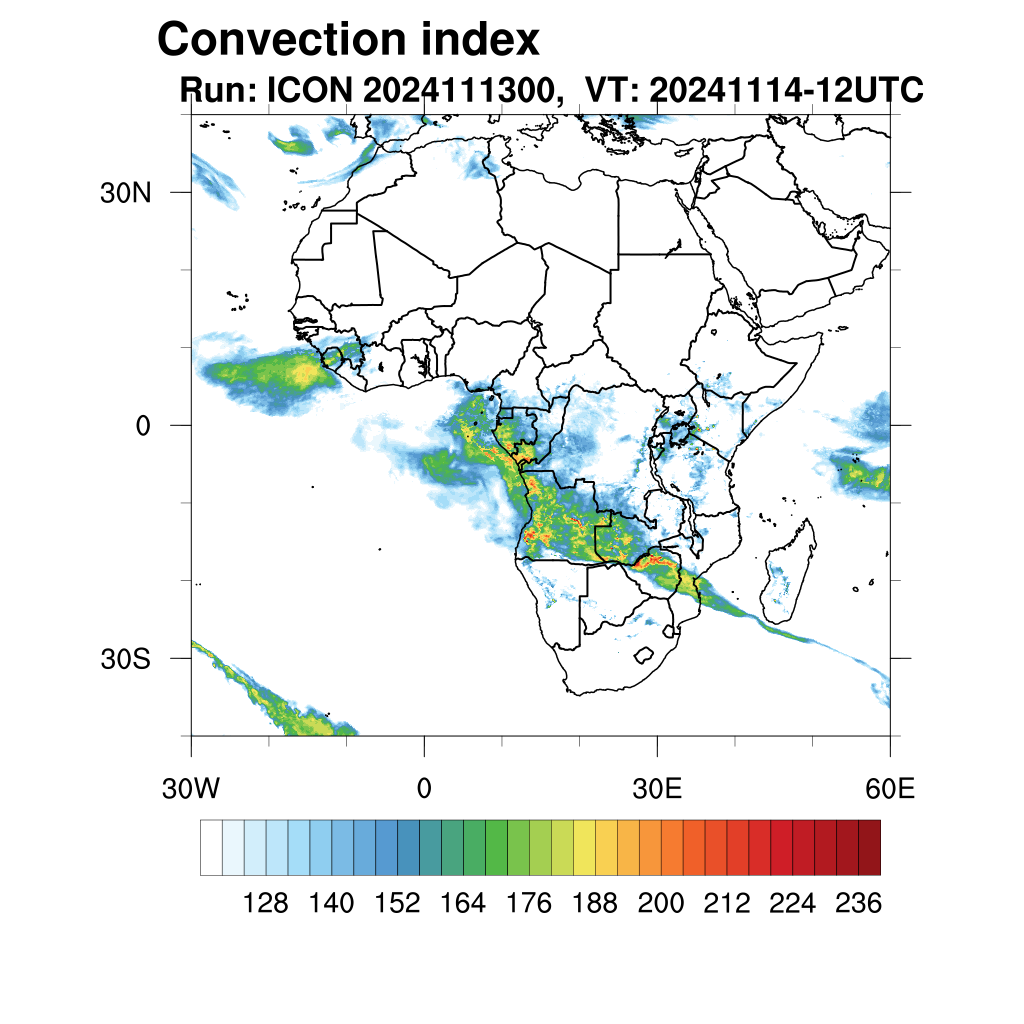 Convection index
Run: ICON 2024111300, VT: 20241114-12UTC

30N
0
30S

30W
0
30E
60E

128 140 152 164 176 188 200 212 224 236